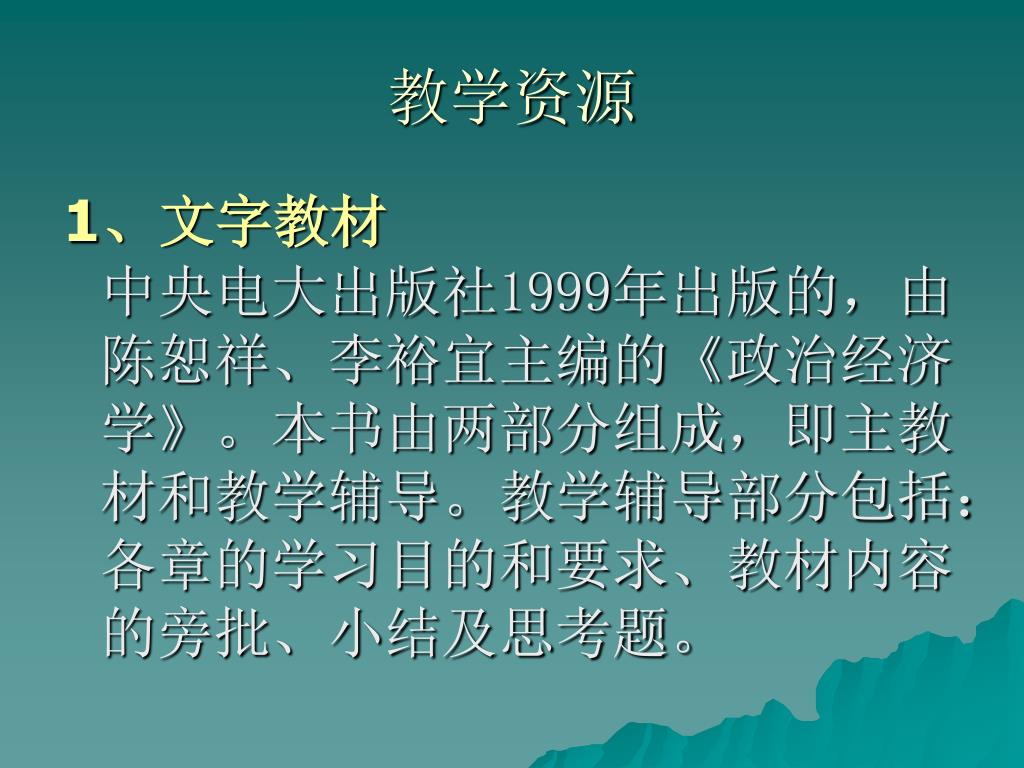 教学资源

1、文字教材

中央电大出版社1999年出版的，由陈恕祥、李裕宜主编的《政治经济学》。本书由两部分组成，即主教材和教学辅导。教学辅导部分包括：各章的学习目的和要求、教材内容的旁批、小结及思考题。